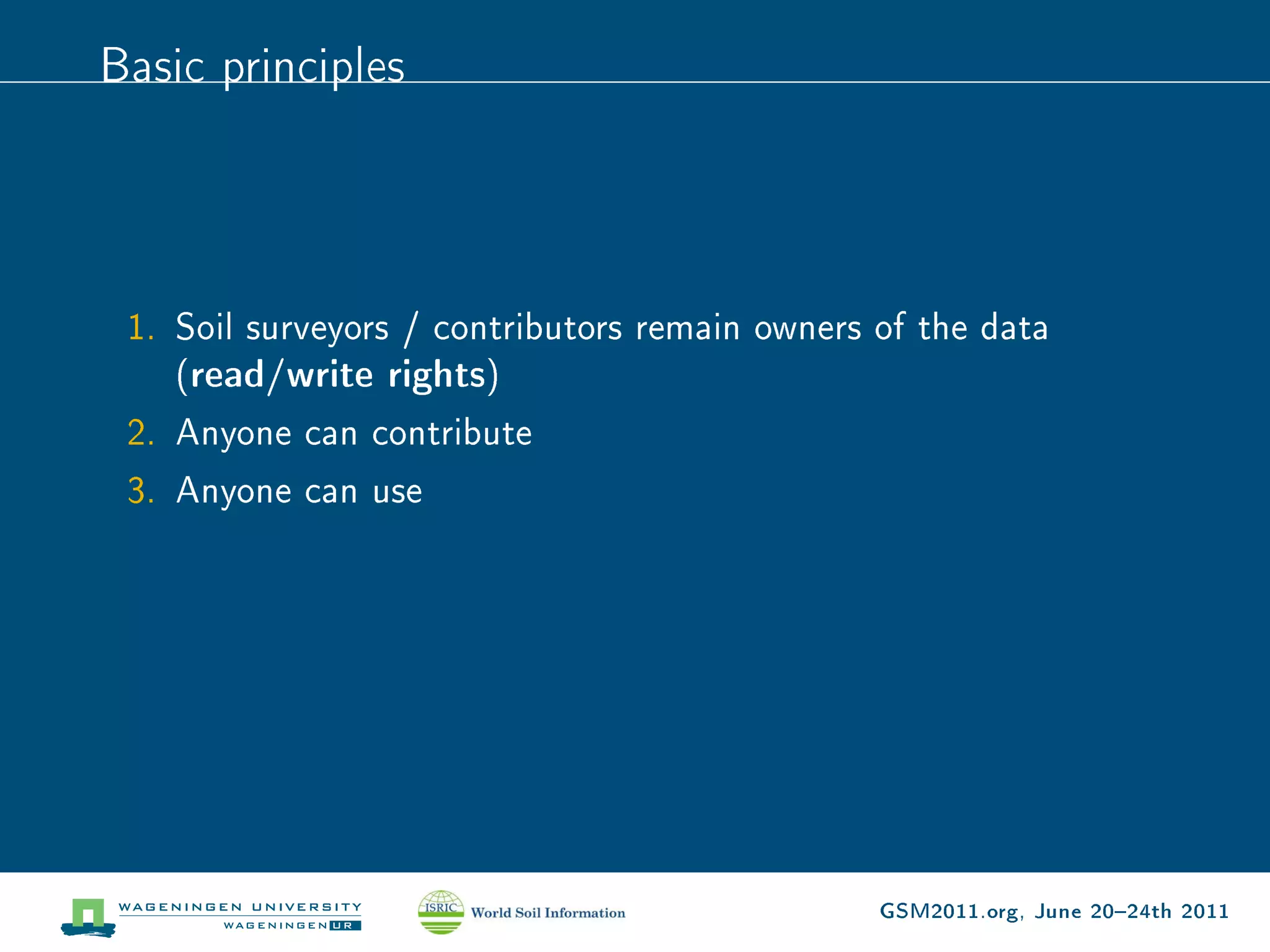 Basic principles

1. Soil surveyors / contributors remain owners of the data (read/write rights)
2. Anyone can contribute
3. Anyone can use

WAGENINGEN UNIVERSITY
WAGENINGEN UR

ISRIC World Soil Information

GSM2011.org, June 20–24th 2011